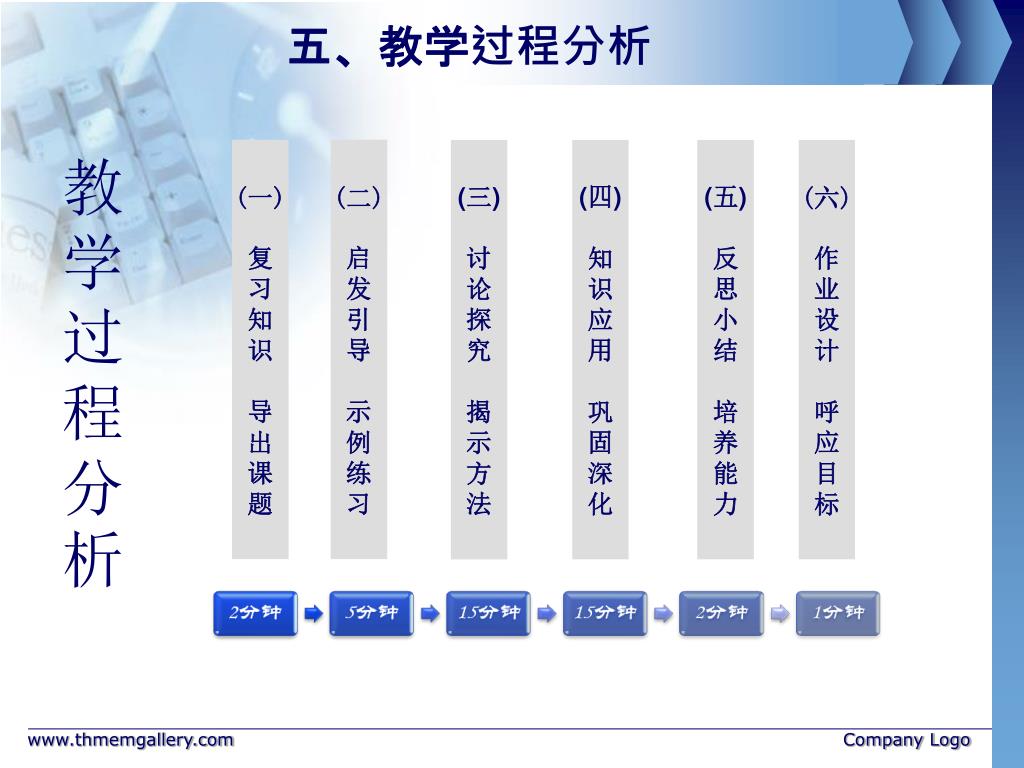 五、教学过程分析

教学过程分析

（一）复习知识 导出课题

（二）启发引导 示例练习

(三) 讨论探究 揭示方法

(四) 知识应用 巩固深化

(五) 反思小结 培养能力

（六）作业设计 呼应目标

2分钟

5分钟

15分钟

15分钟

2分钟

1分钟

www.thmemgallery.com

Company Logo